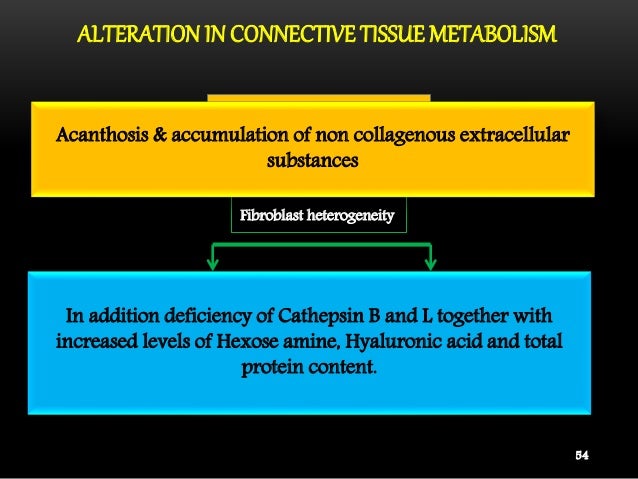 ALTERATION IN CONNECTIVE TISSUE METABOLISM

Acanthosis & accumulation of non collagenous extracellular substances

Fibroblast heterogeneity

In addition deficiency of Cathepsin B and L together with increased levels of Hexose amine, Hyaluronic acid and total protein content.

54